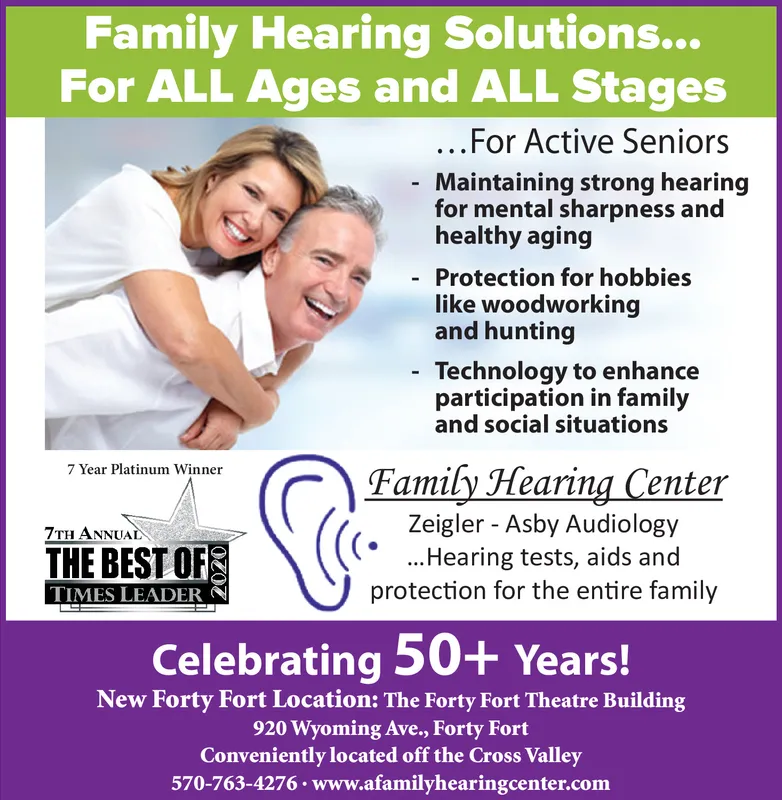 Family Hearing Solutions...
For ALL Ages and ALL Stages

...For Active Seniors

- Maintaining strong hearing for mental sharpness and healthy aging
- Protection for hobbies like woodworking and hunting
- Technology to enhance participation in family and social situations

7 Year Platinum Winner

7TH ANNUAL
THE BEST OF
TIMES LEADER 2020

Family Hearing Center
Zeigler - Asby Audiology
...Hearing tests, aids and protection for the entire family

Celebrating 50+ Years!
New Forty Fort Location: The Forty Fort Theatre Building
920 Wyoming Ave., Forty Fort
Conveniently located off the Cross Valley
570-763-4276 · www.afamilyhearingcenter.com